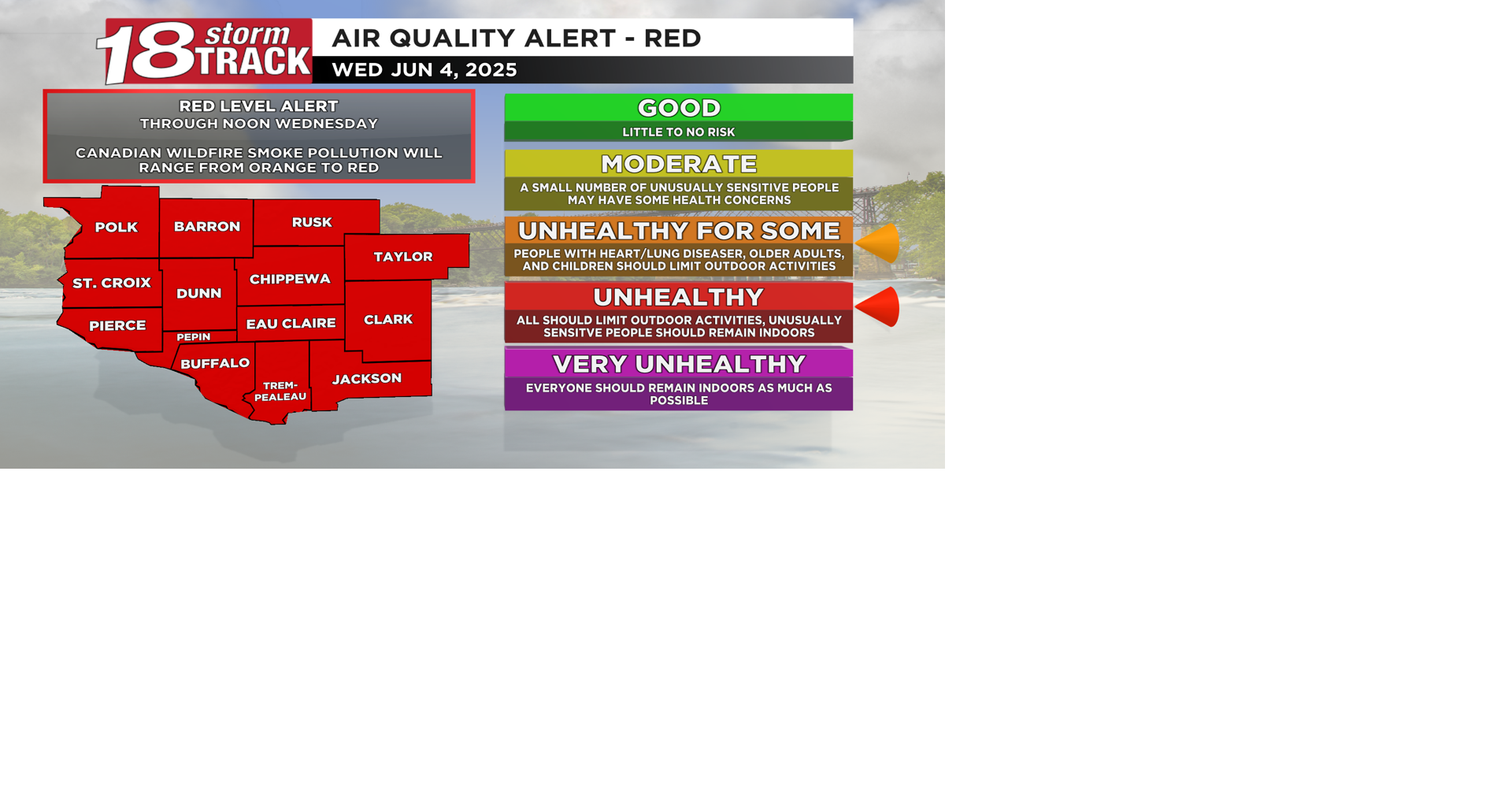 18 storm TRACK

AIR QUALITY ALERT - RED

WED JUN 4, 2025

RED LEVEL ALERT
THROUGH NOON WEDNESDAY

CANADIAN WILDFIRE SMOKE POLLUTION WILL RANGE FROM ORANGE TO RED

POLK
BARRON
RUSK
TAYLOR
ST. CROIX
DUNN
CHIPPEWA
PIERCE
PEPIN
EAU CLAIRE
CLARK
BUFFALO
TREM-PEALEAU
JACKSON

GOOD
LITTLE TO NO RISK

MODERATE
A SMALL NUMBER OF UNUSUALLY SENSITIVE PEOPLE MAY HAVE SOME HEALTH CONCERNS

UNHEALTHY FOR SOME
PEOPLE WITH HEART/LUNG DISEASER, OLDER ADULTS, AND CHILDREN SHOULD LIMIT OUTDOOR ACTIVITIES

UNHEALTHY
ALL SHOULD LIMIT OUTDOOR ACTIVITIES, UNUSUALLY SENSITVE PEOPLE SHOULD REMAIN INDOORS

VERY UNHEALTHY
EVERYONE SHOULD REMAIN INDOORS AS MUCH AS POSSIBLE